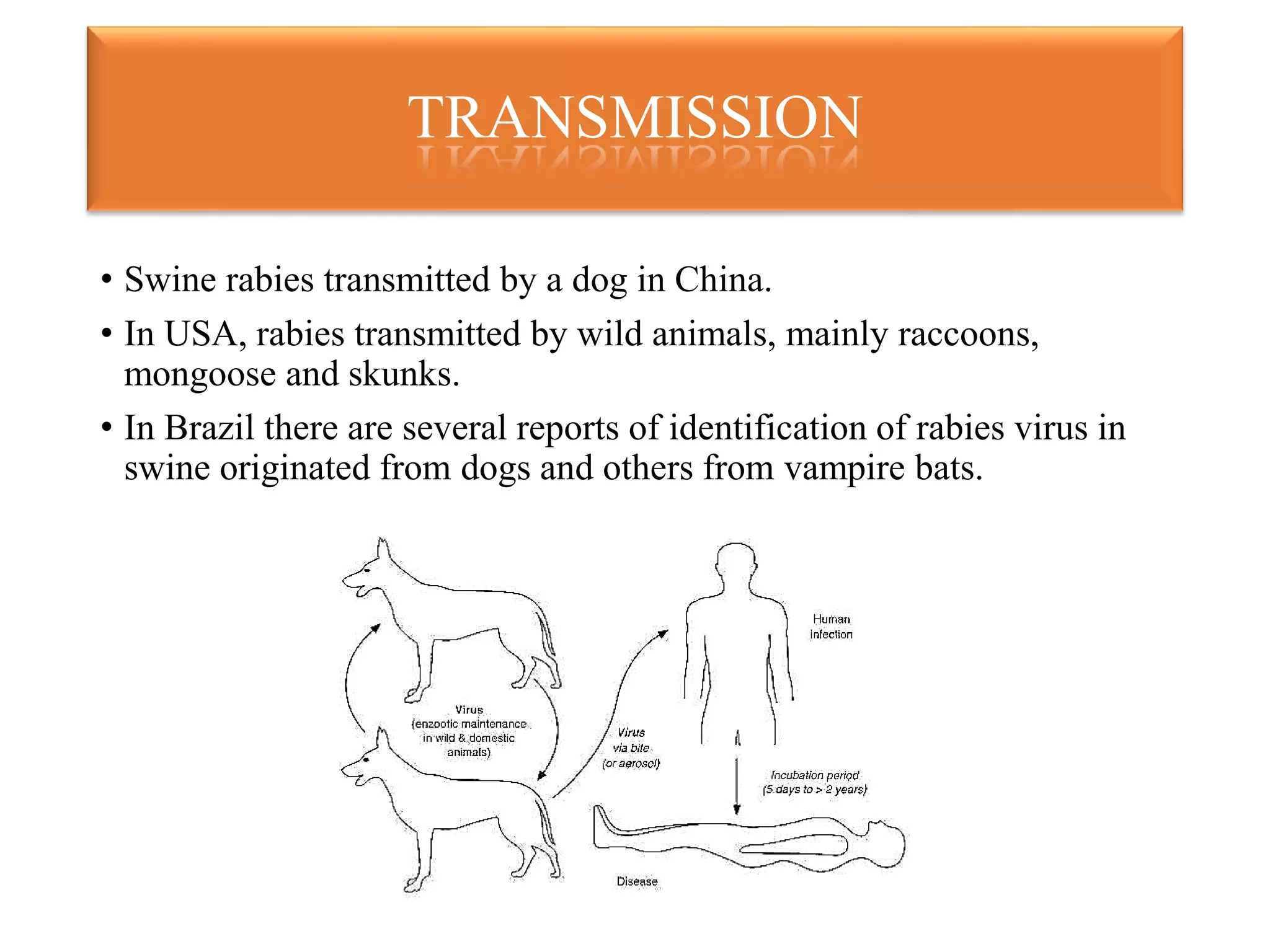 TRANSMISSION

• Swine rabies transmitted by a dog in China.

• In USA, rabies transmitted by wild animals, mainly raccoons, mongoose and skunks.

• In Brazil there are several reports of identification of rabies virus in swine originated from dogs and others from vampire bats.

Virus (enzootic maintenance in wild & domestic animals)

Virus via bite (or aerosol)

Human Infection

Incubation period (5 days to > 2 years)

Disease